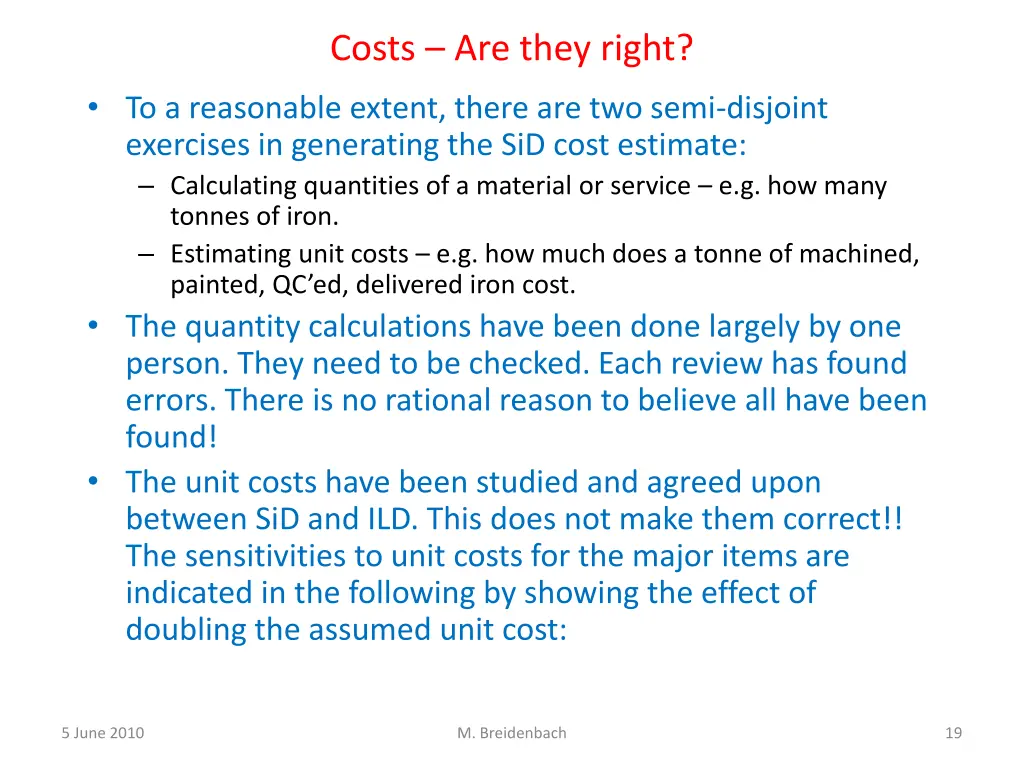 Costs – Are they right?

• To a reasonable extent, there are two semi-disjoint exercises in generating the SiD cost estimate:
– Calculating quantities of a material or service – e.g. how many tonnes of iron.
– Estimating unit costs – e.g. how much does a tonne of machined, painted, QC'ed, delivered iron cost.
• The quantity calculations have been done largely by one person. They need to be checked. Each review has found errors. There is no rational reason to believe all have been found!
• The unit costs have been studied and agreed upon between SiD and ILD. This does not make them correct!! The sensitivities to unit costs for the major items are indicated in the following by showing the effect of doubling the assumed unit cost:

5 June 2010

M. Breidenbach

19